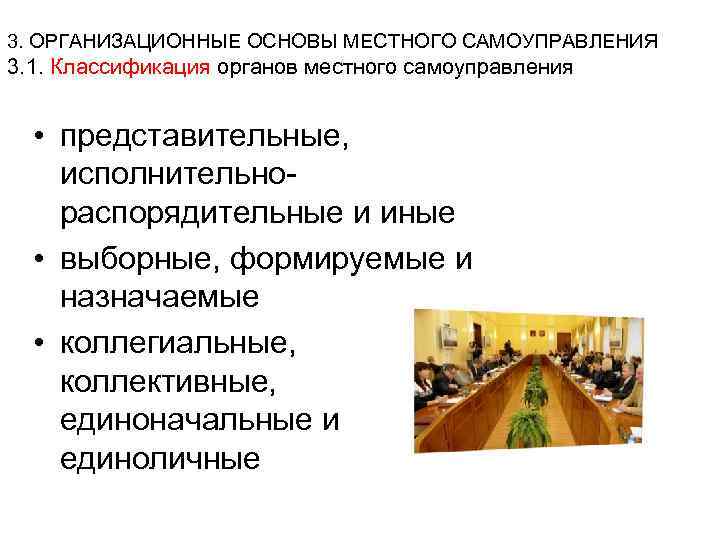 3. ОРГАНИЗАЦИОННЫЕ ОСНОВЫ МЕСТНОГО САМОУПРАВЛЕНИЯ
3.1. Классификация органов местного самоуправления

• представительные, исполнительно-распорядительные и иные
• выборные, формируемые и назначаемые
• коллегиальные, коллективные, единоначальные и единоличные